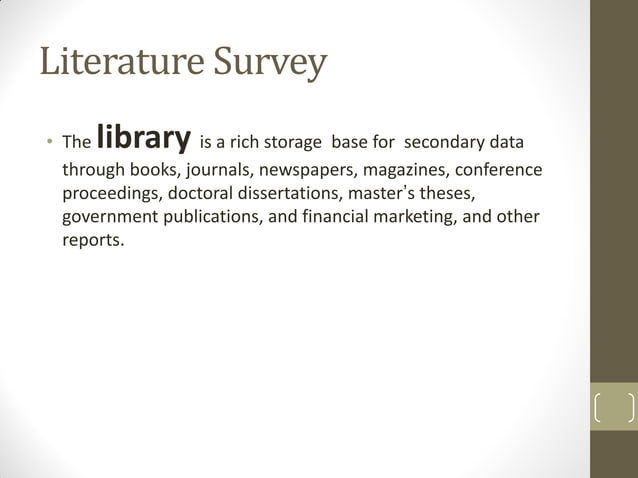 Literature Survey

• The library is a rich storage base for secondary data through books, journals, newspapers, magazines, conference proceedings, doctoral dissertations, master's theses, government publications, and financial marketing, and other reports.